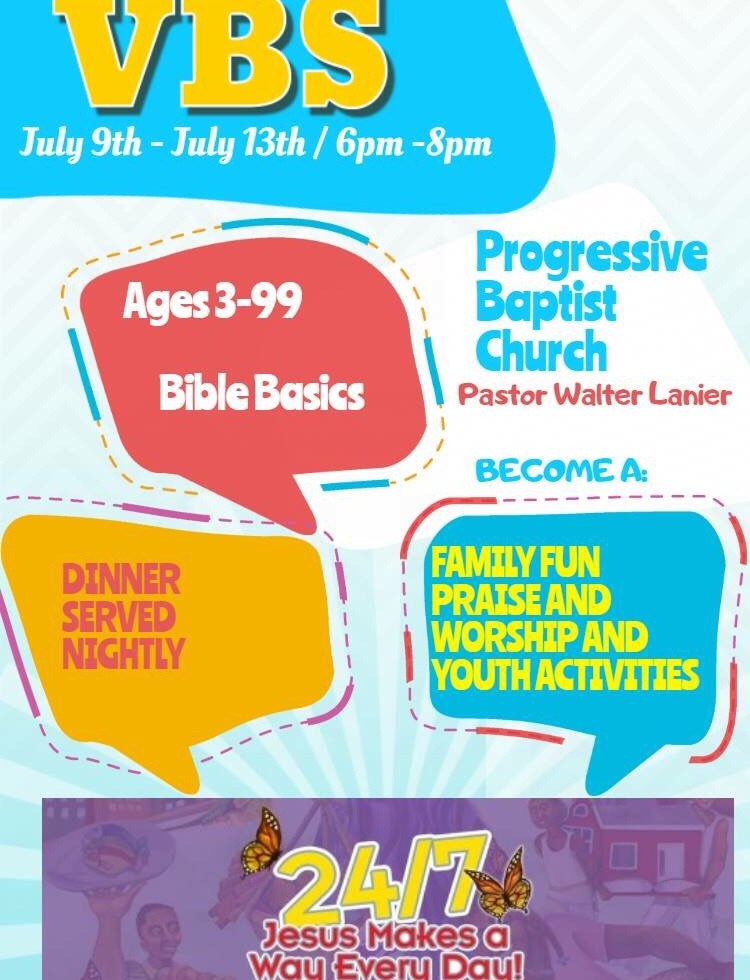 VBS

July 9th - July 13th / 6pm -8pm

Ages 3-99

Bible Basics

Progressive Baptist Church

Pastor Walter Lanier

BECOME A:

DINNER SERVED NIGHTLY

FAMILY FUN PRAISE AND WORSHIP AND YOUTH ACTIVITIES

24/7

Jesus Makes a Way Every Day!